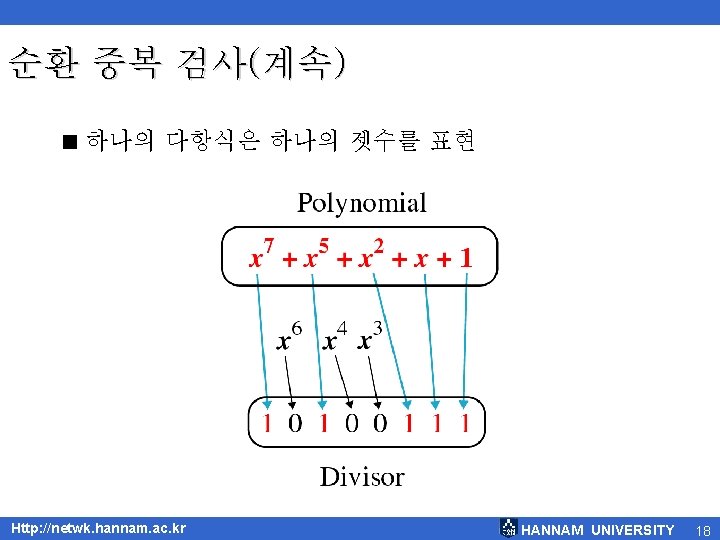 순환 중복 검사(계속)

■ 하나의 다항식은 하나의 젯수를 표현

Polynomial

$x^7 + x^5 + x^2 + x + 1$

$x^6$ $x^4$ $x^3$

1 0 1 0 0 1 1 1

Divisor

Http://netwk.hannam.ac.kr

HANNAM UNIVERSITY 18